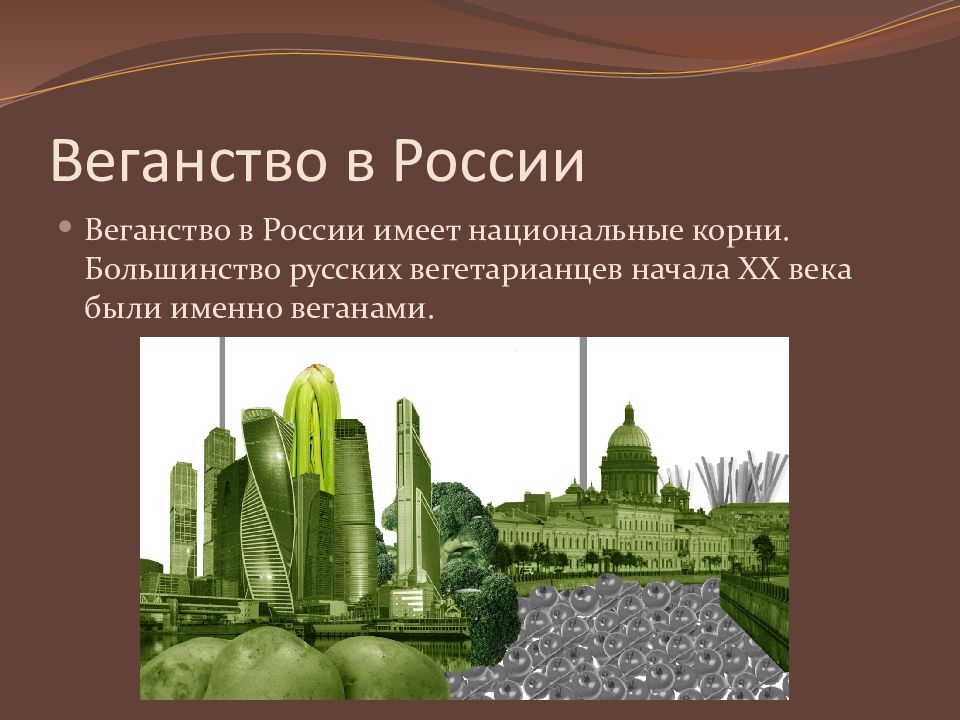 Веганство в России

Веганство в России имеет национальные корни. Большинство русских вегетарианцев начала XX века были именно веганами.